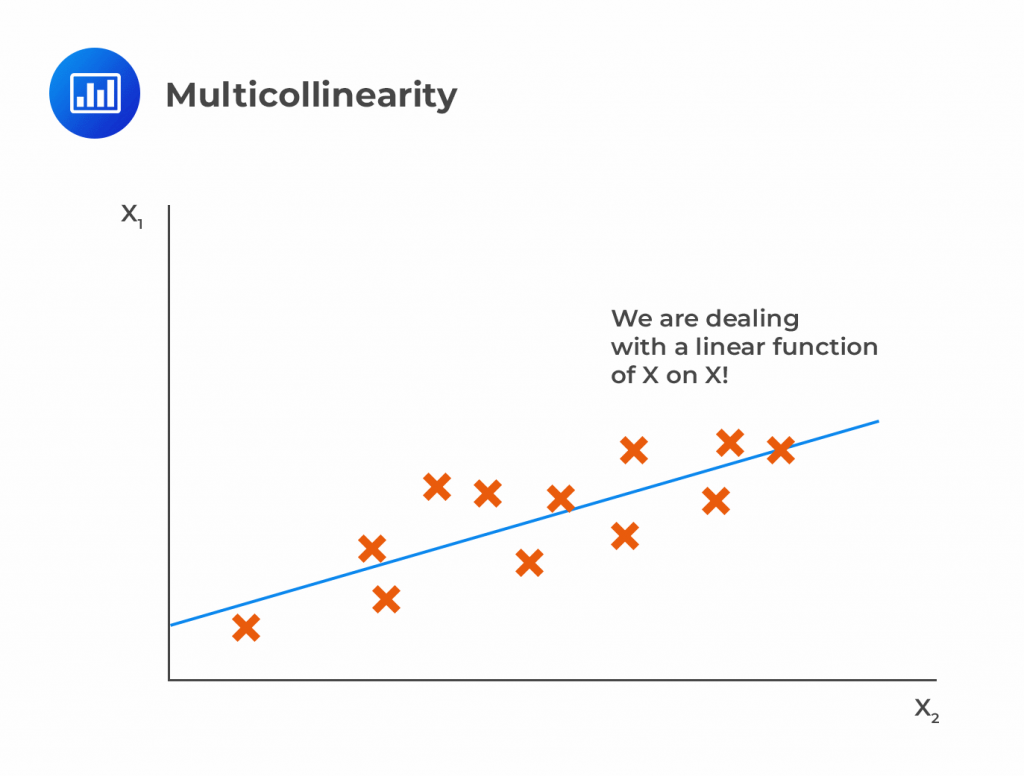 Multicollinearity

$X_1$

We are dealing with a linear function of X on X!

$X_2$